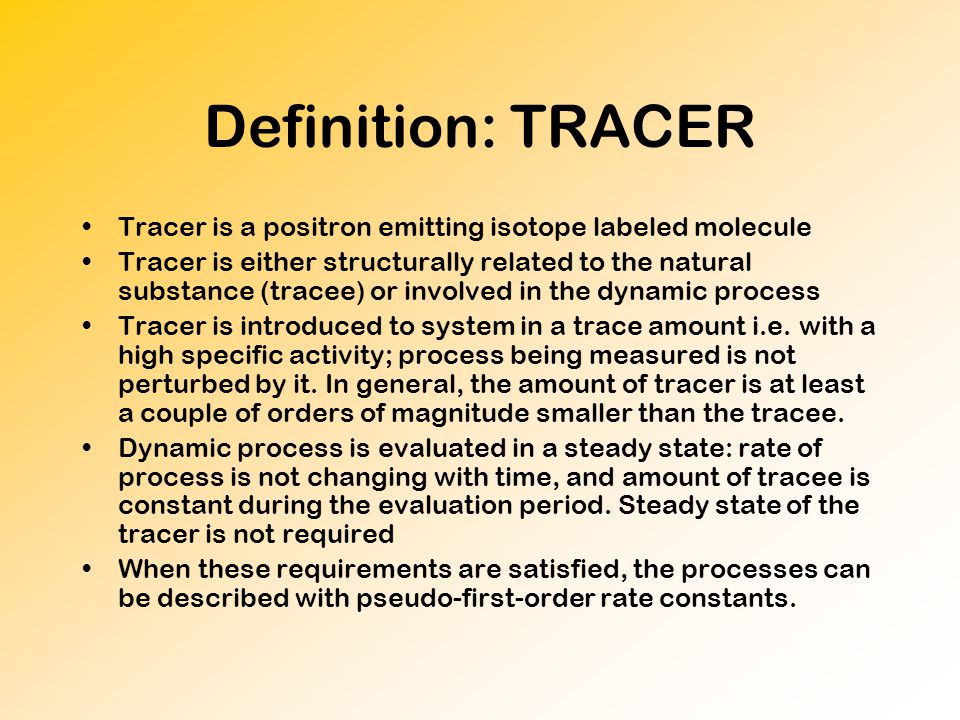 Definition: TRACER

• Tracer is a positron emitting isotope labeled molecule
• Tracer is either structurally related to the natural substance (tracee) or involved in the dynamic process
• Tracer is introduced to system in a trace amount i.e. with a high specific activity; process being measured is not perturbed by it. In general, the amount of tracer is at least a couple of orders of magnitude smaller than the tracee.
• Dynamic process is evaluated in a steady state: rate of process is not changing with time, and amount of tracee is constant during the evaluation period. Steady state of the tracer is not required
• When these requirements are satisfied, the processes can be described with pseudo-first-order rate constants.